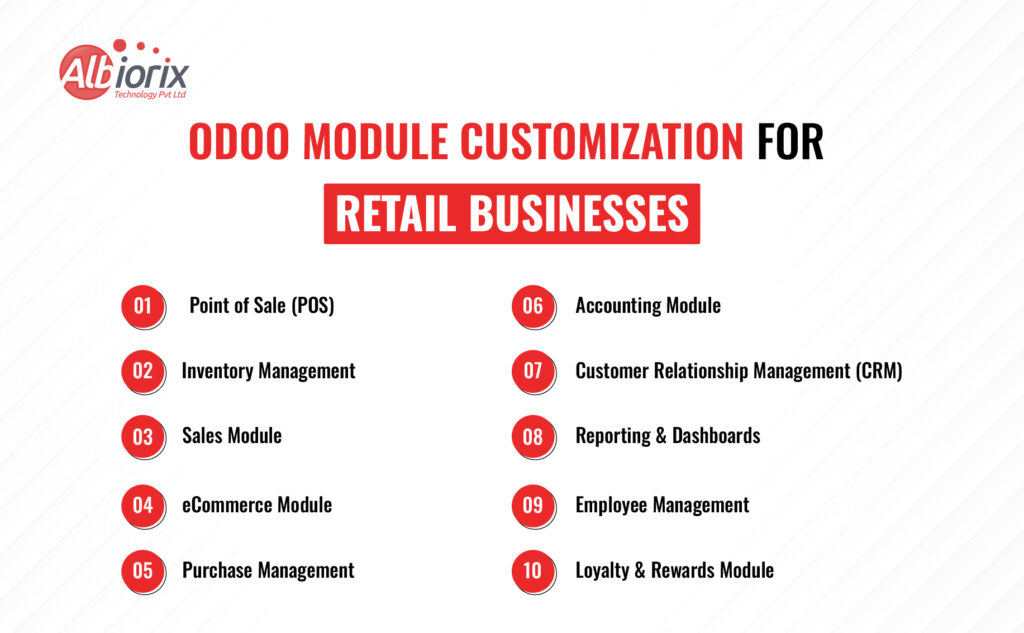 Albiorix
Technology Pvt Ltd

ODOO MODULE CUSTOMIZATION FOR
RETAIL BUSINESSES

01 Point of Sale (POS)

02 Inventory Management

03 Sales Module

04 eCommerce Module

05 Purchase Management

06 Accounting Module

07 Customer Relationship Management (CRM)

08 Reporting & Dashboards

09 Employee Management

10 Loyalty & Rewards Module